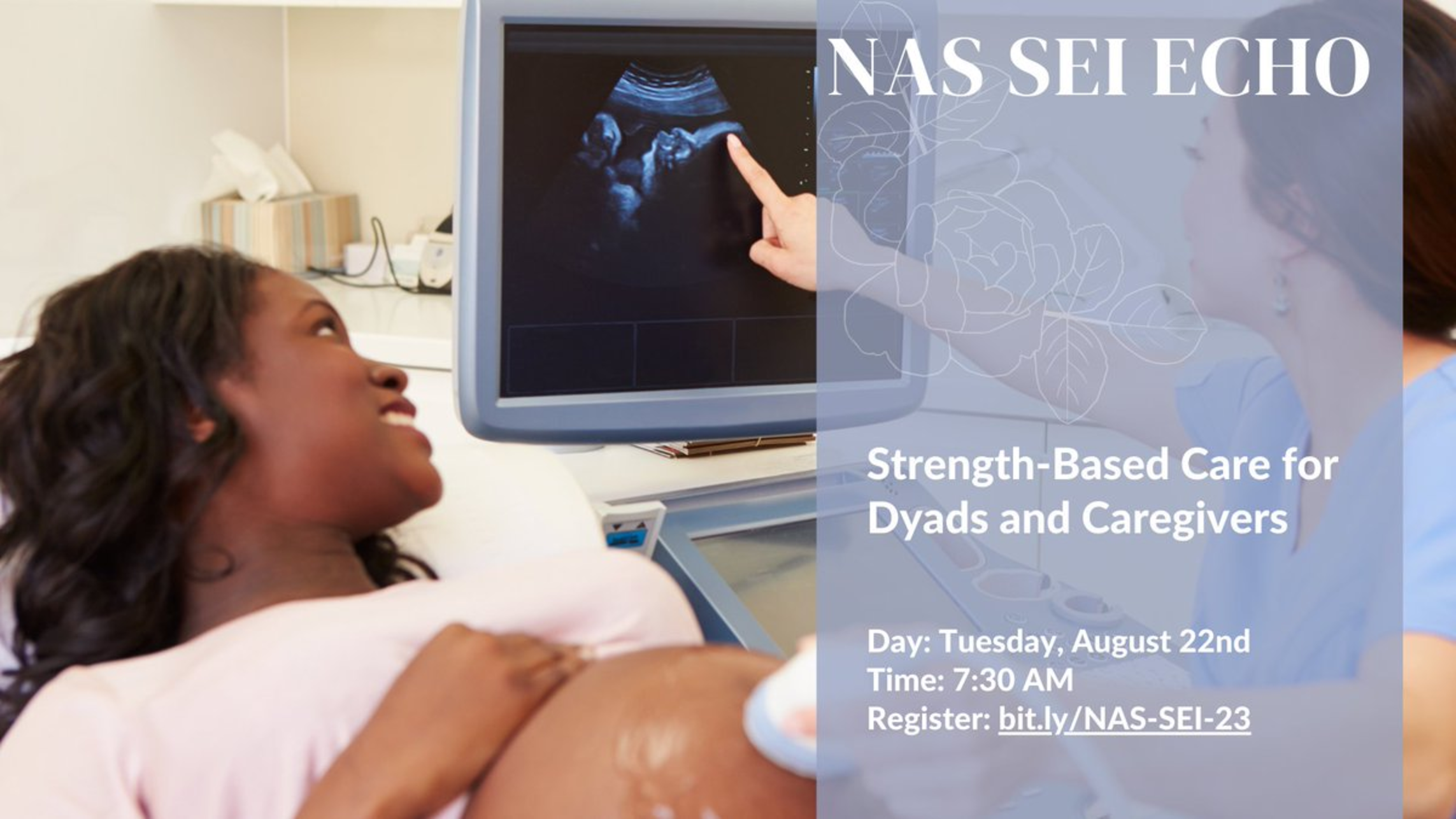 NAS SEI ECHO

Strength-Based Care for Dyads and Caregivers

Day: Tuesday, August 22nd
Time: 7:30 AM
Register: bit.ly/NAS-SEI-23